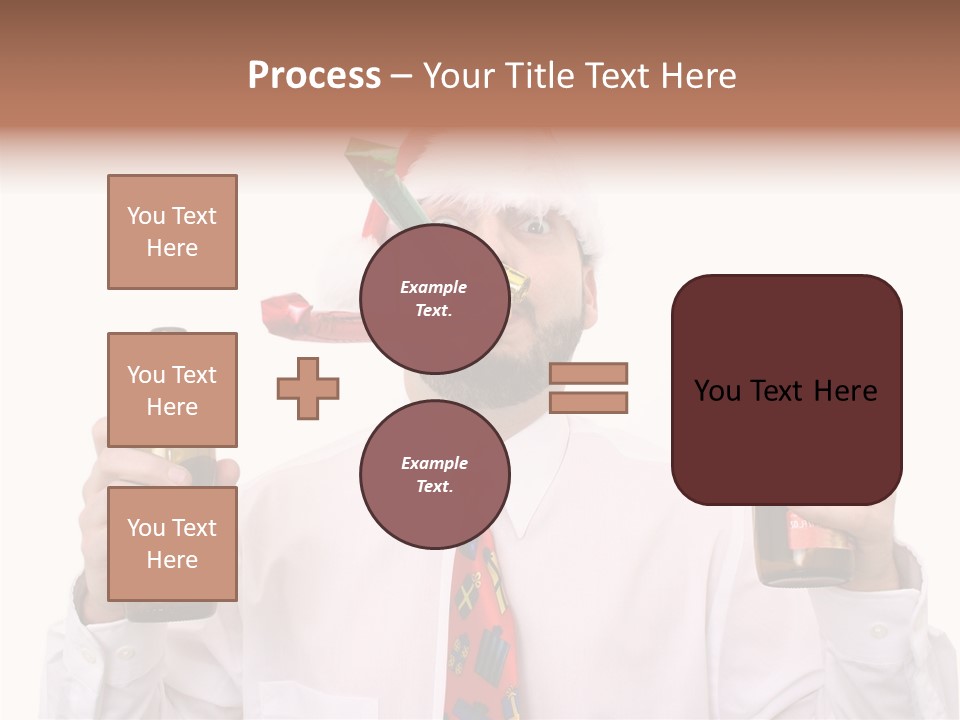 Process – Your Title Text Here

You Text Here

You Text Here

You Text Here

Example Text.

Example Text.

You Text Here